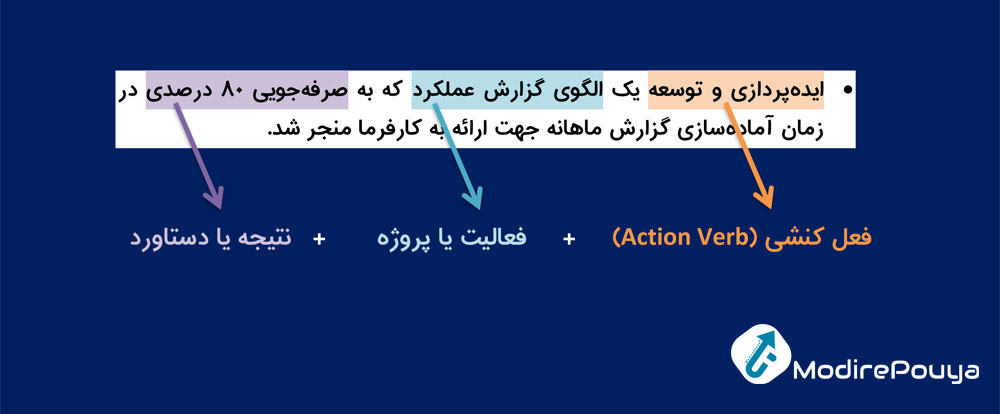 • ایده‌پردازی و توسعه یک الگوی گزارش عملکرد که به صرفه‌جویی ۸۰ درصدی در زمان آماده‌سازی گزارش ماهانه جهت ارائه به کارفرما منجر شد.

فعل کنشی (Action Verb) + فعالیت یا پروژه + نتیجه یا دستاورد

ModirePouya